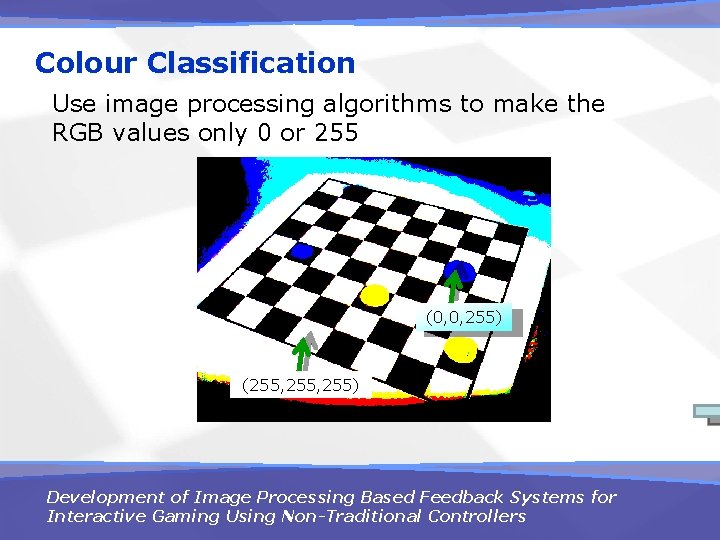 Colour Classification

Use image processing algorithms to make the RGB values only 0 or 255

(0,0,255)

(255,255,255)

Development of Image Processing Based Feedback Systems for Interactive Gaming Using Non-Traditional Controllers